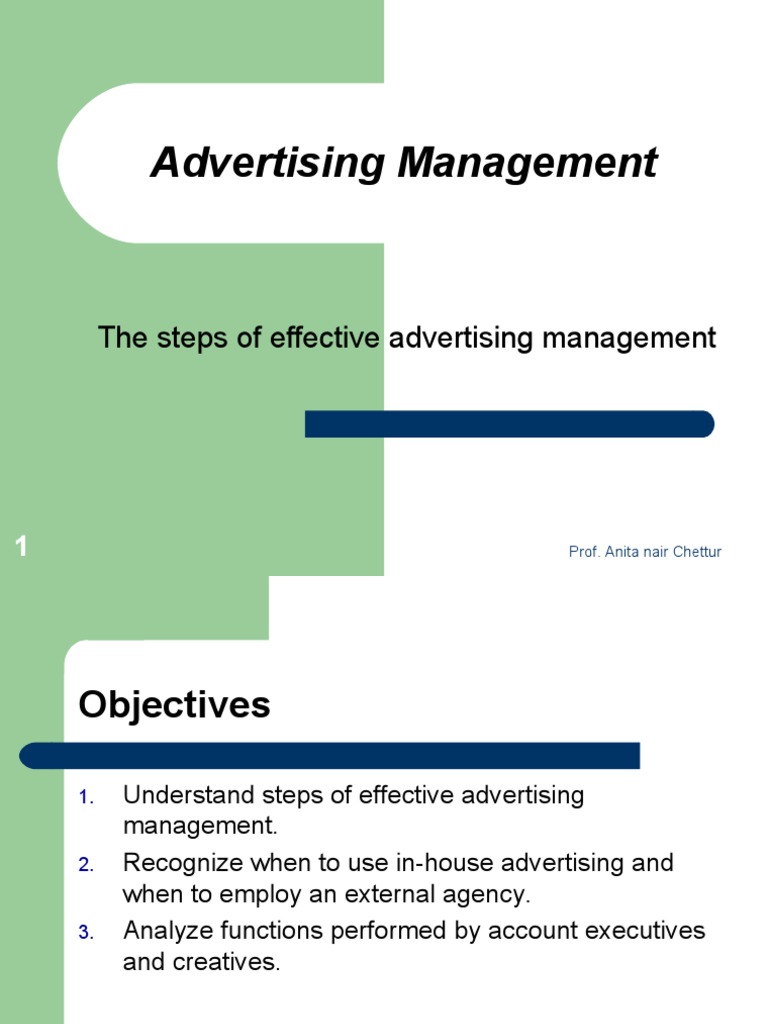 Advertising Management

The steps of effective advertising management

1

Prof. Anita nair Chettur

Objectives

1. Understand steps of effective advertising management.
2. Recognize when to use in-house advertising and when to employ an external agency.
3. Analyze functions performed by account executives and creatives.